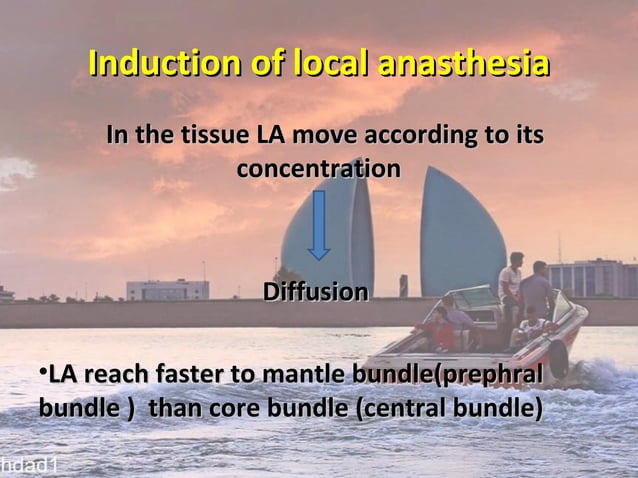 Induction of local anasthesia

In the tissue LA move according to its concentration

Diffusion

•LA reach faster to mantle bundle(prephral bundle ) than core bundle (central bundle)

hdad1